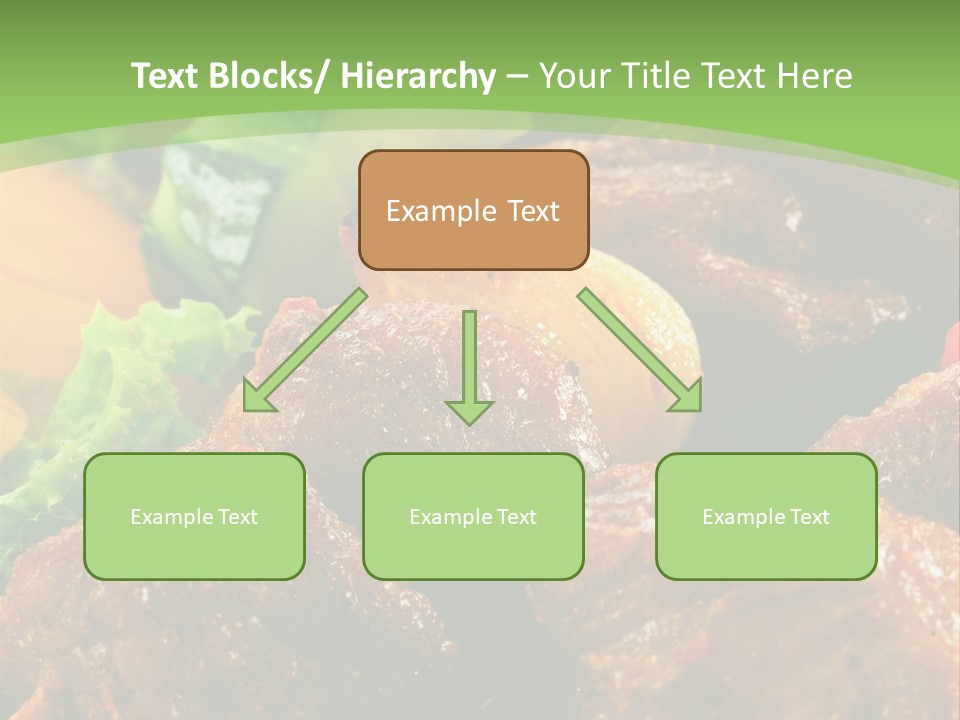 Text Blocks/ Hierarchy – Your Title Text Here

Example Text

Example Text

Example Text

Example Text